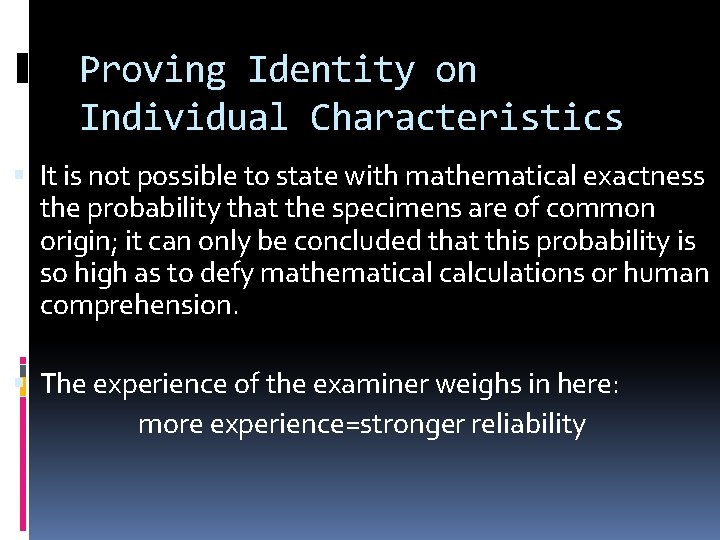 Proving Identity on Individual Characteristics

It is not possible to state with mathematical exactness the probability that the specimens are of common origin; it can only be concluded that this probability is so high as to defy mathematical calculations or human comprehension.

The experience of the examiner weighs in here:

more experience=stronger reliability